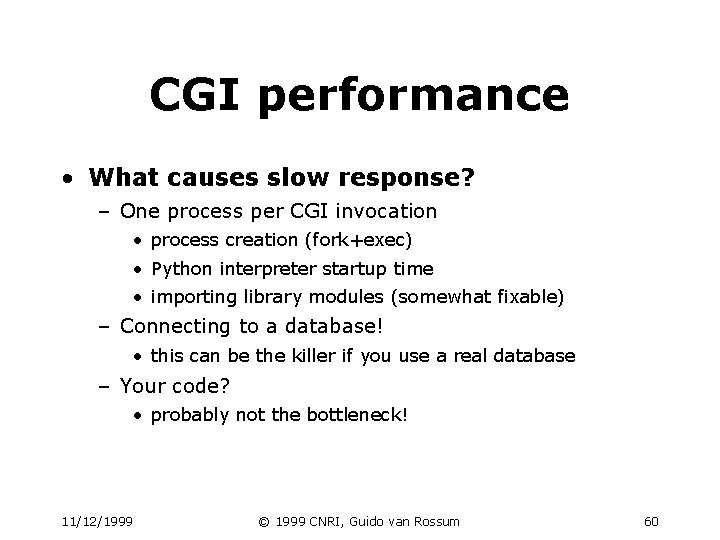 CGI performance

• What causes slow response?
  – One process per CGI invocation
    • process creation (fork+exec)
    • Python interpreter startup time
    • importing library modules (somewhat fixable)
  – Connecting to a database!
    • this can be the killer if you use a real database
  – Your code?
    • probably not the bottleneck!

11/12/1999 © 1999 CNRI, Guido van Rossum 60